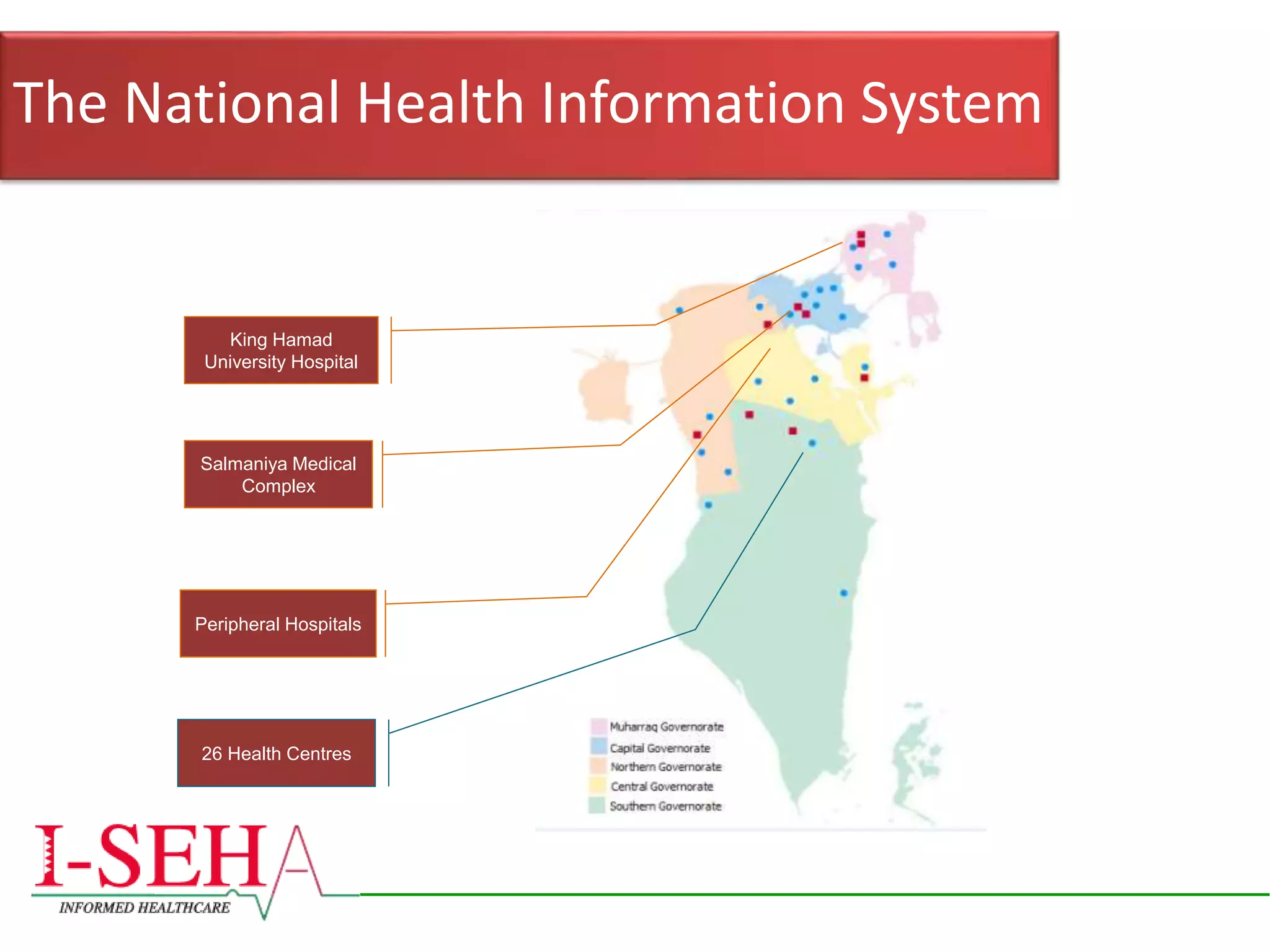 The National Health Information System

King Hamad University Hospital

Salmaniya Medical Complex

Peripheral Hospitals

26 Health Centres

Muharraq Governorate
Capital Governorate
Northern Governorate
Central Governorate
Southern Governorate

I-SEHA
INFORMED HEALTHCARE